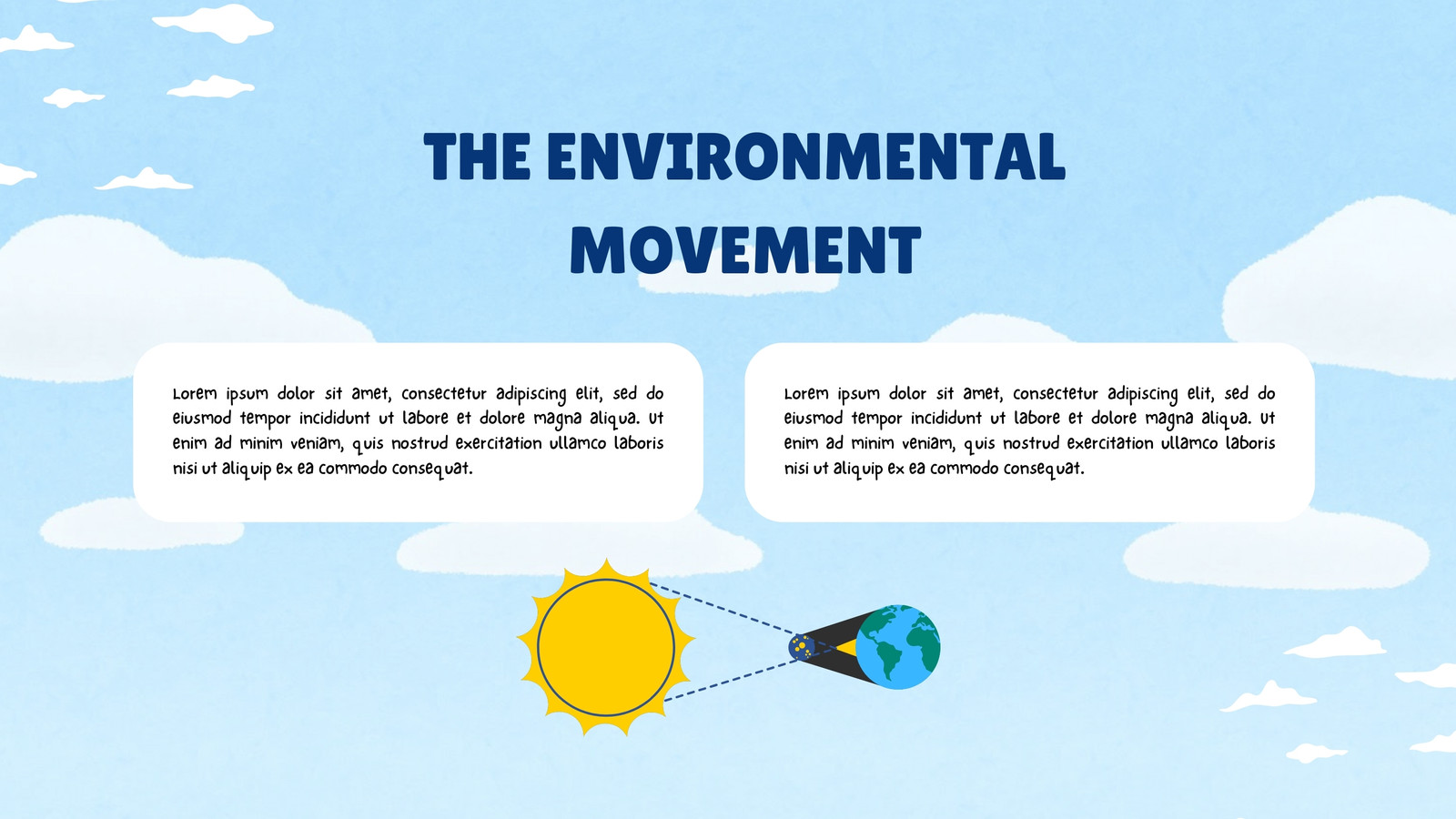 THE ENVIRONMENTAL MOVEMENT

Lorem ipsum dolor sit amet, consectetur adipiscing elit, sed do eiusmod tempor incididunt ut labore et dolore magna aliqua. Ut enim ad minim veniam, quis nostrud exercitation ullamco laboris nisi ut aliquip ex ea commodo consequat.

Lorem ipsum dolor sit amet, consectetur adipiscing elit, sed do eiusmod tempor incididunt ut labore et dolore magna aliqua. Ut enim ad minim veniam, quis nostrud exercitation ullamco laboris nisi ut aliquip ex ea commodo consequat.